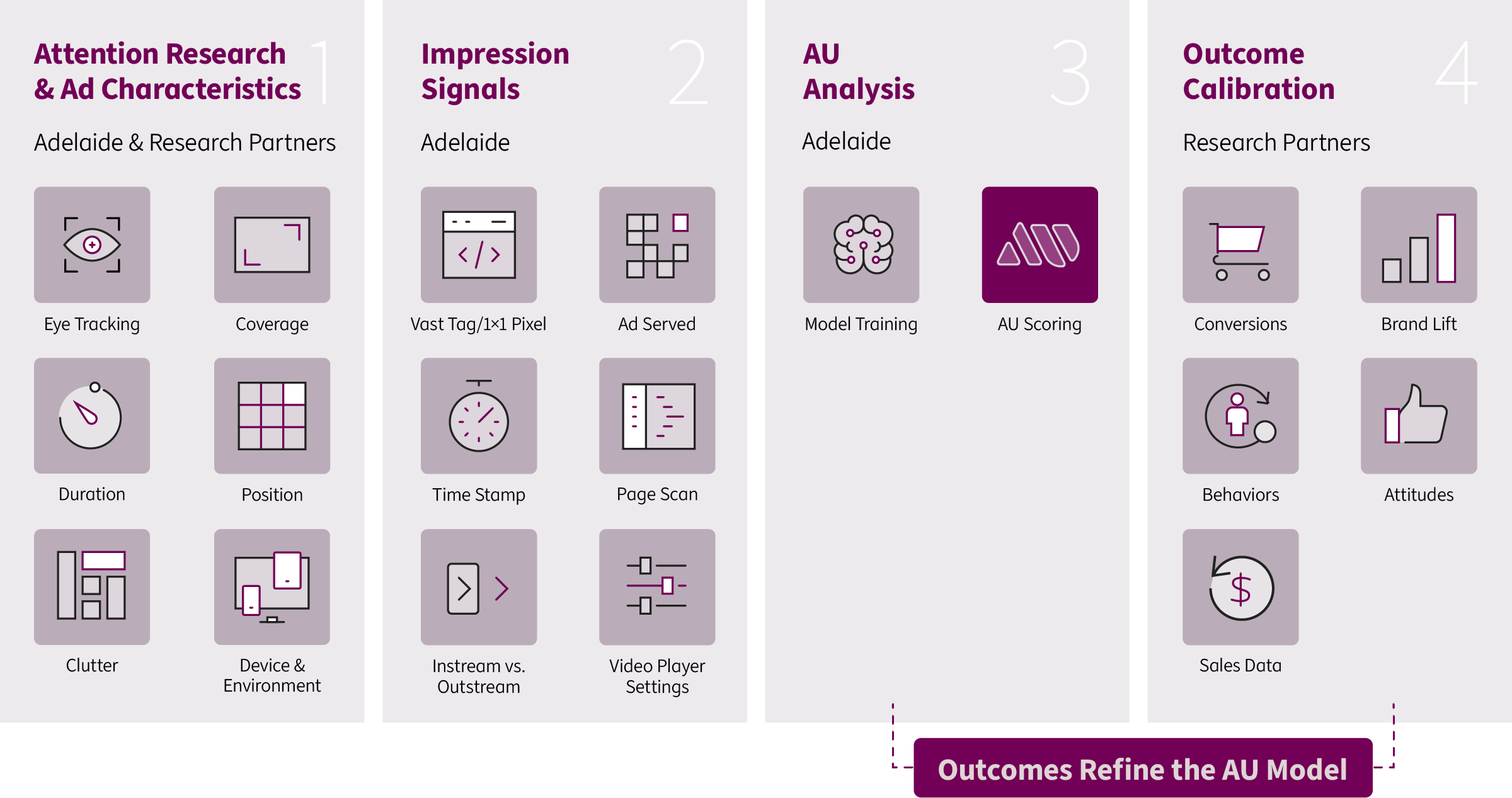 Attention Research & Ad Characteristics 1

Adelaide & Research Partners

Eye Tracking

Coverage

Duration

Position

Clutter

Device & Environment

Impression Signals 2

Adelaide

Vast Tag/1×1 Pixel

Ad Served

Time Stamp

Page Scan

Instream vs. Outstream

Video Player Settings

AU Analysis 3

Adelaide

Model Training

AU Scoring

Outcome Calibration 4

Research Partners

Conversions

Brand Lift

Behaviors

Attitudes

Sales Data

Outcomes Refine the AU Model